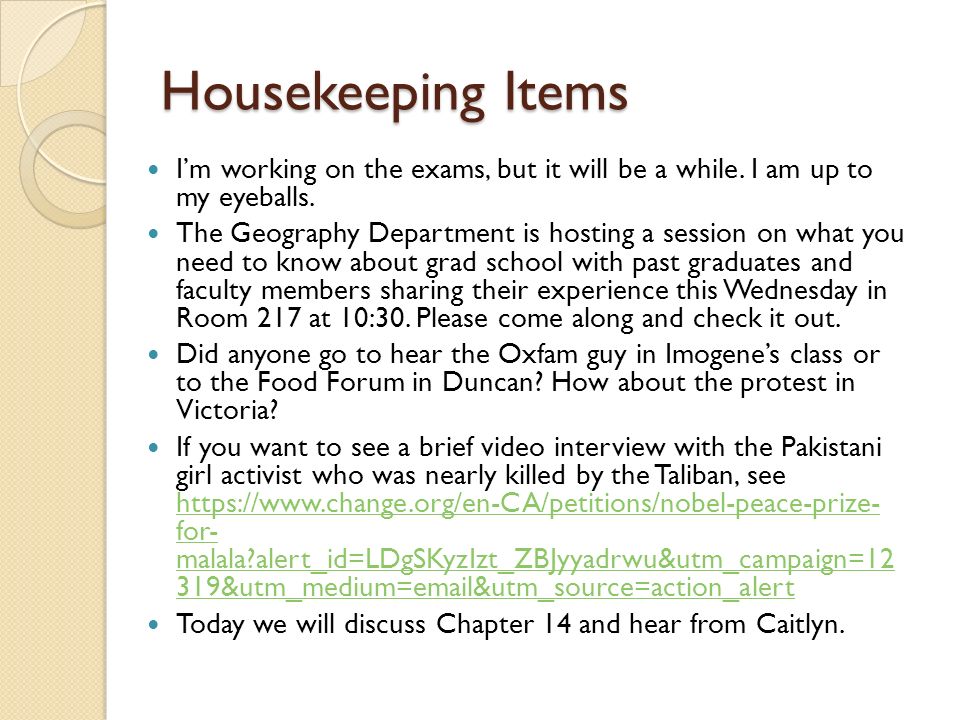 Housekeeping Items

- I'm working on the exams, but it will be a while. I am up to my eyeballs.
- The Geography Department is hosting a session on what you need to know about grad school with past graduates and faculty members sharing their experience this Wednesday in Room 217 at 10:30. Please come along and check it out.
- Did anyone go to hear the Oxfam guy in Imogene's class or to the Food Forum in Duncan? How about the protest in Victoria?
- If you want to see a brief video interview with the Pakistani girl activist who was nearly killed by the Taliban, see https://www.change.org/en-CA/petitions/nobel-peace-prize-for-malala?alert_id=LDgSKyzIzt_ZBJyyadrwu&utm_campaign=12319&utm_medium=email&utm_source=action_alert
- Today we will discuss Chapter 14 and hear from Caitlyn.